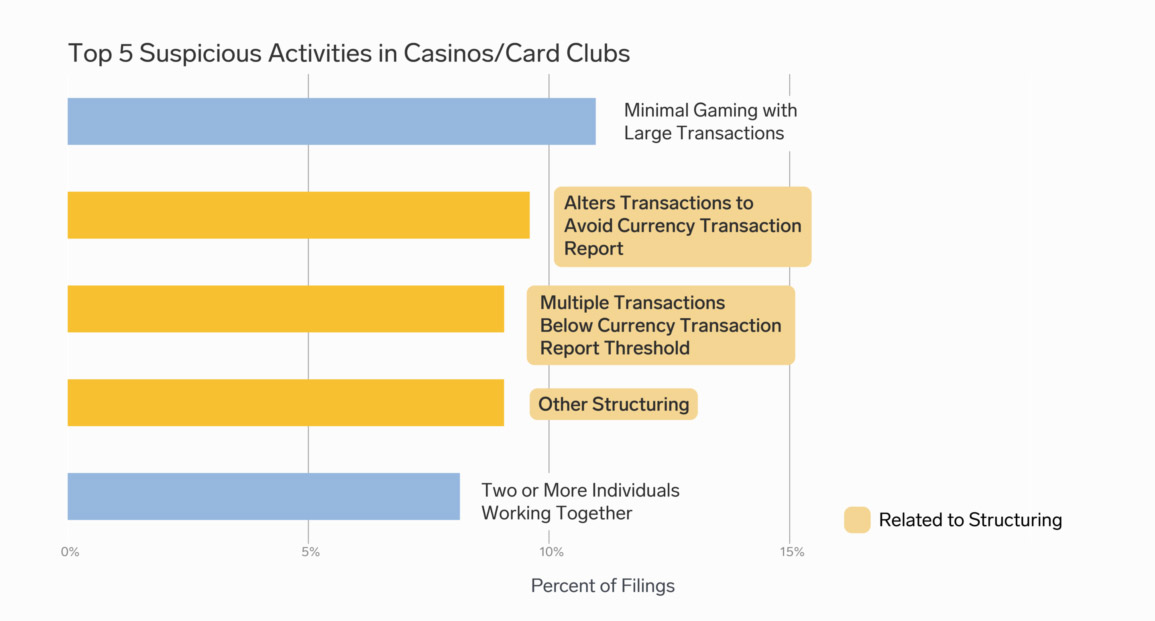 Top 5 Suspicious Activities in Casinos/Card Clubs

Minimal Gaming with Large Transactions

Alters Transactions to Avoid Currency Transaction Report

Multiple Transactions Below Currency Transaction Report Threshold

Other Structuring

Two or More Individuals Working Together

Related to Structuring

0%

5%

10%

15%

Percent of Filings